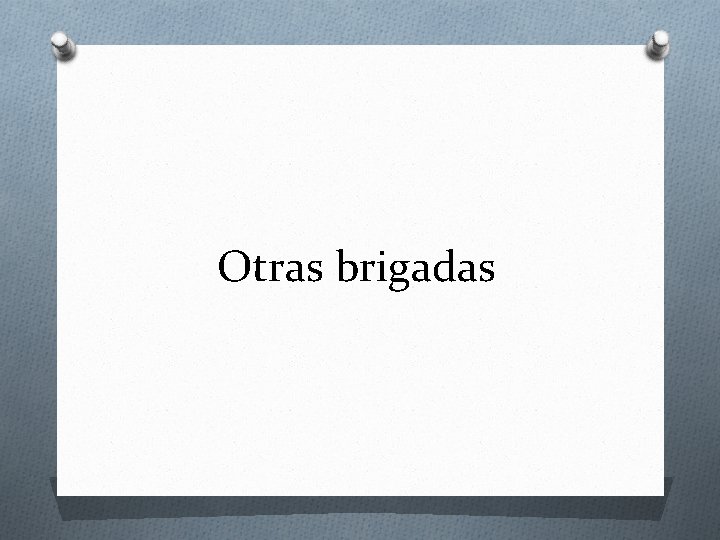 Otras brigadas